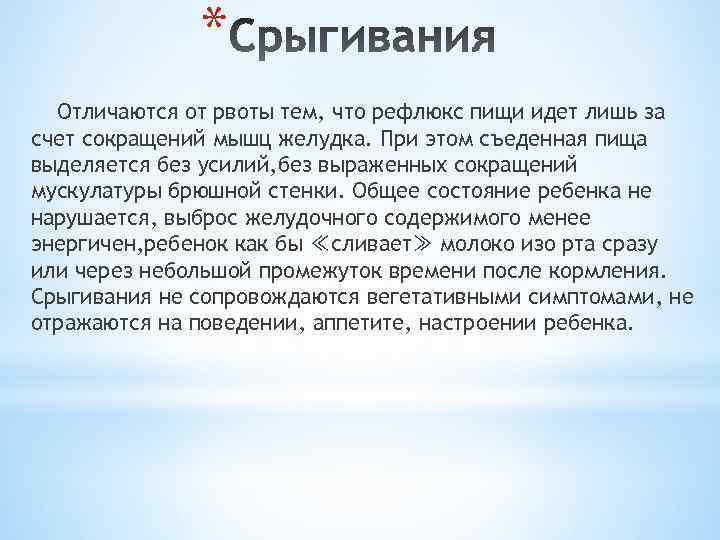 *Срыгивания

Отличаются от рвоты тем, что рефлюкс пищи идет лишь за счет сокращений мышц желудка. При этом съеденная пища выделяется без усилий,без выраженных сокращений мускулатуры брюшной стенки. Общее состояние ребенка не нарушается, выброс желудочного содержимого менее энергичен,ребенок как бы ≪сливает≫ молоко изо рта сразу или через небольшой промежуток времени после кормления. Срыгивания не сопровождаются вегетативными симптомами, не отражаются на поведении, аппетите, настроении ребенка.